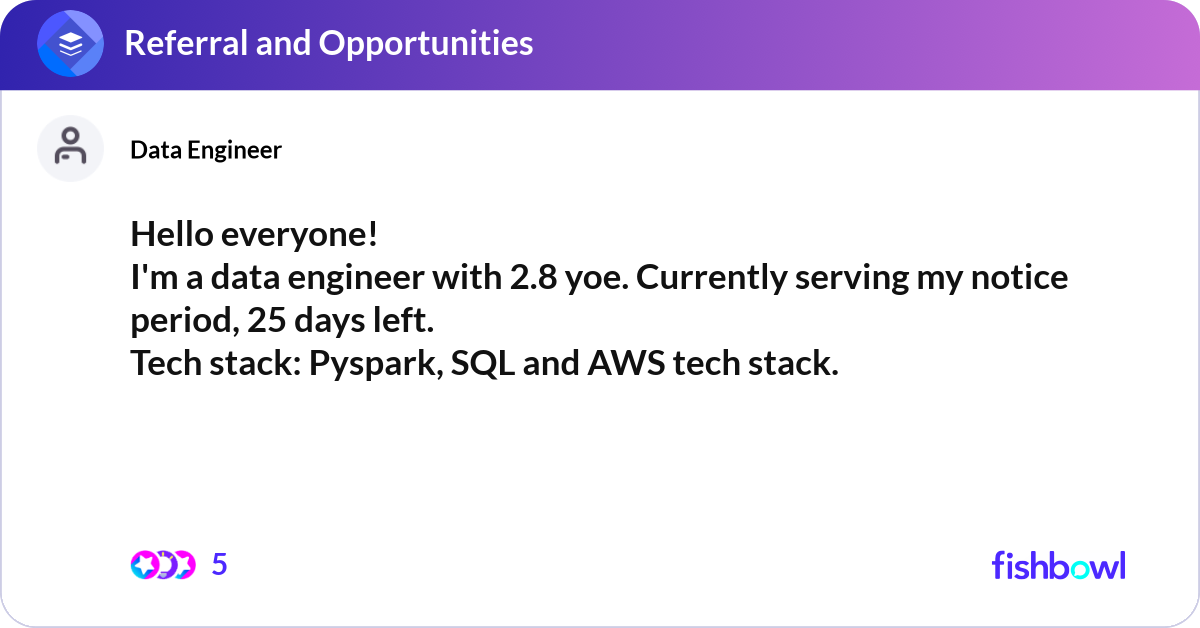 Referral and Opportunities

Data Engineer

Hello everyone!
I'm a data engineer with 2.8 yoe. Currently serving my notice period, 25 days left.
Tech stack: Pyspark, SQL and AWS tech stack.

5

fishbowl